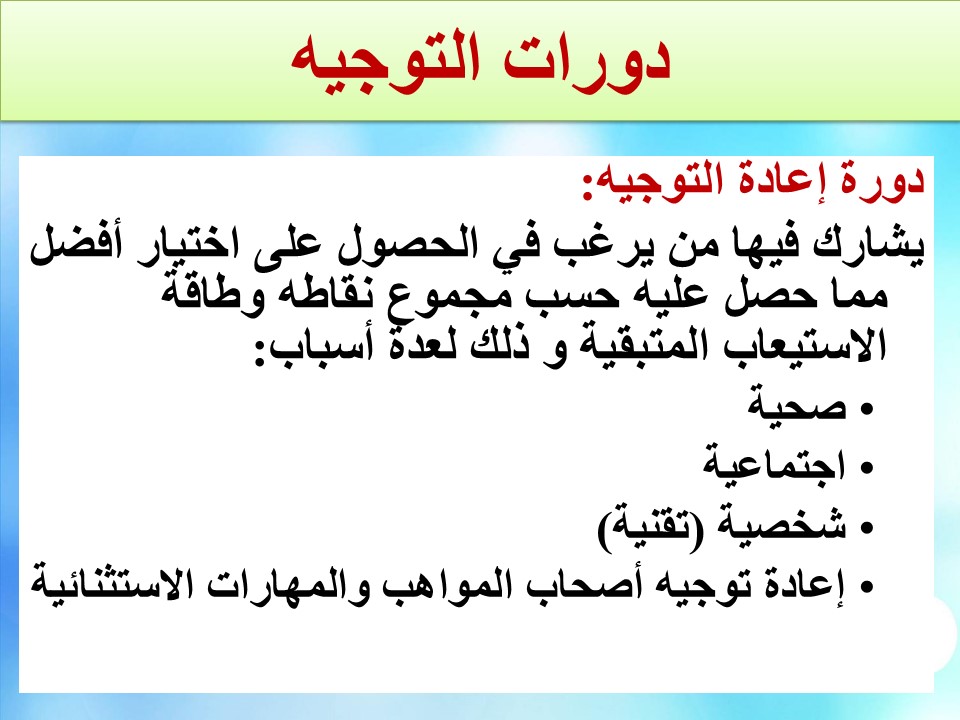 دورات التوجيه

دورة إعادة التوجيه:

يشارك فيها من يرغب في الحصول على اختيار أفضل مما حصل عليه حسب مجموع نقاطه وطاقة الاستيعاب المتبقية و ذلك لعدة أسباب:

• صحية
• اجتماعية
• شخصية (تقنية)
• إعادة توجيه أصحاب المواهب والمهارات الاستثنائية